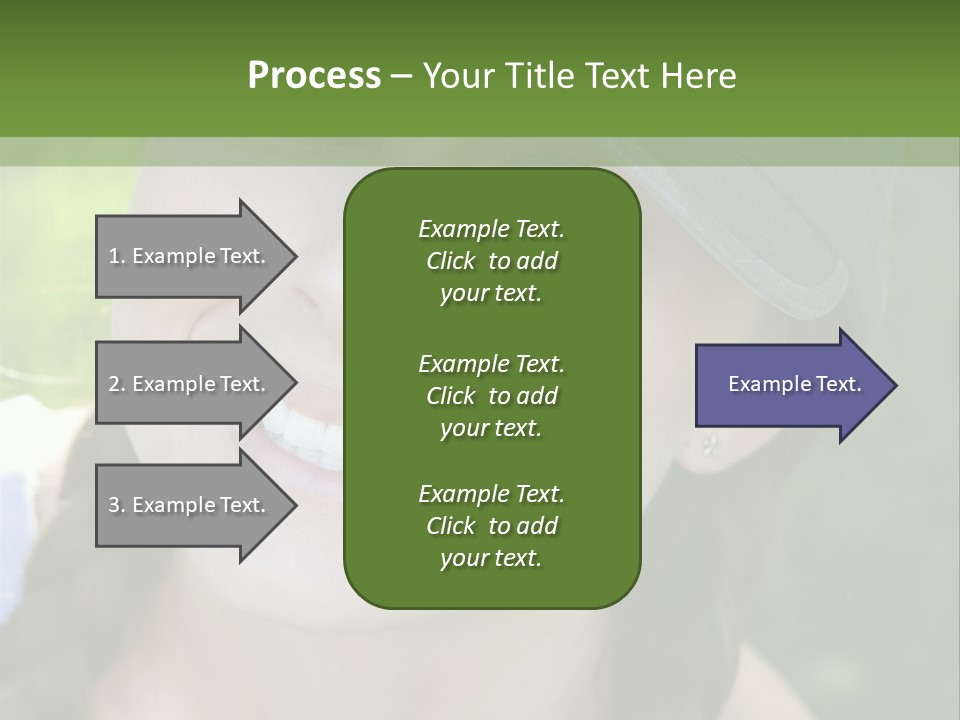 Process – Your Title Text Here

1. Example Text.

2. Example Text.

3. Example Text.

Example Text. Click to add your text.

Example Text. Click to add your text.

Example Text. Click to add your text.

Example Text.